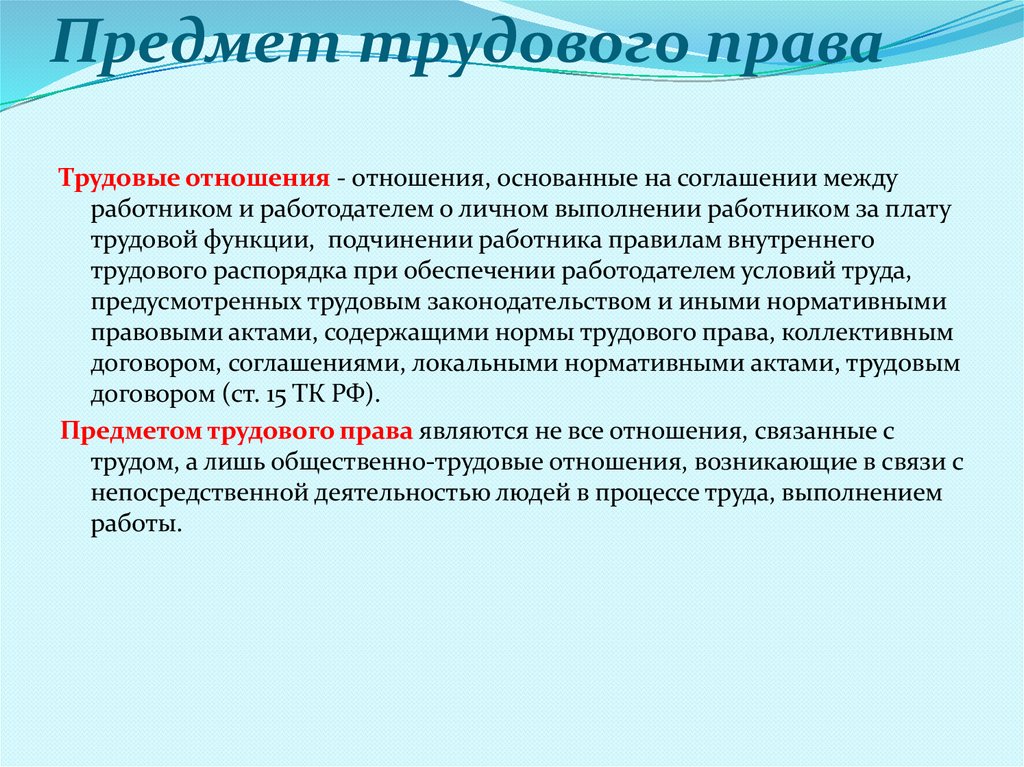 Предмет трудового права

Трудовые отношения - отношения, основанные на соглашении между работником и работодателем о личном выполнении работником за плату трудовой функции, подчинении работника правилам внутреннего трудового распорядка при обеспечении работодателем условий труда, предусмотренных трудовым законодательством и иными нормативными правовыми актами, содержащими нормы трудового права, коллективным договором, соглашениями, локальными нормативными актами, трудовым договором (ст. 15 ТК РФ).

Предметом трудового права являются не все отношения, связанные с трудом, а лишь общественно-трудовые отношения, возникающие в связи с непосредственной деятельностью людей в процессе труда, выполнением работы.